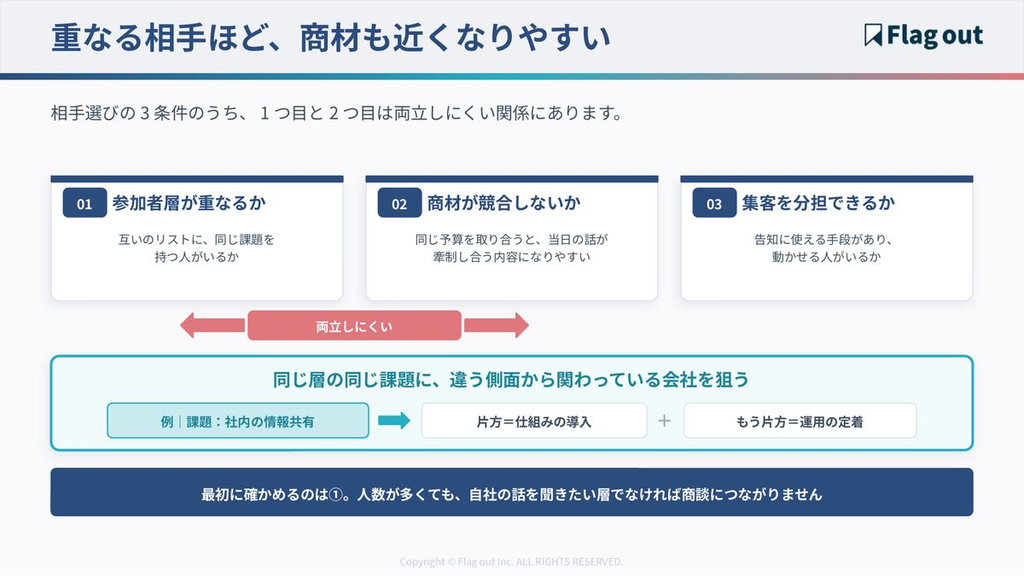 重なる相手ほど、商材も近くなりやすい

Flag out

相手選びの３条件のうち、１つ目と２つ目は両立しにくい関係にあります。

01 参加者層が重なるか

互いのリストに、同じ課題を持つ人がいるか

02 商材が競合しないか

同じ予算を取り合うと、当日の話が牽制し合う内容になりやすい

03 集客を分担できるか

告知に使える手段があり、動かせる人がいるか

両立しにくい

同じ層の同じ課題に、違う側面から関わっている会社を狙う

例｜課題：社内の情報共有

片方＝仕組みの導入

＋

もう片方＝運用の定着

最初に確かめるのは①。人数が多くても、自社の話を聞きたい層でなければ商談につながりません

Copyright © Flag out Inc. ALL RIGHTS RESERVED.